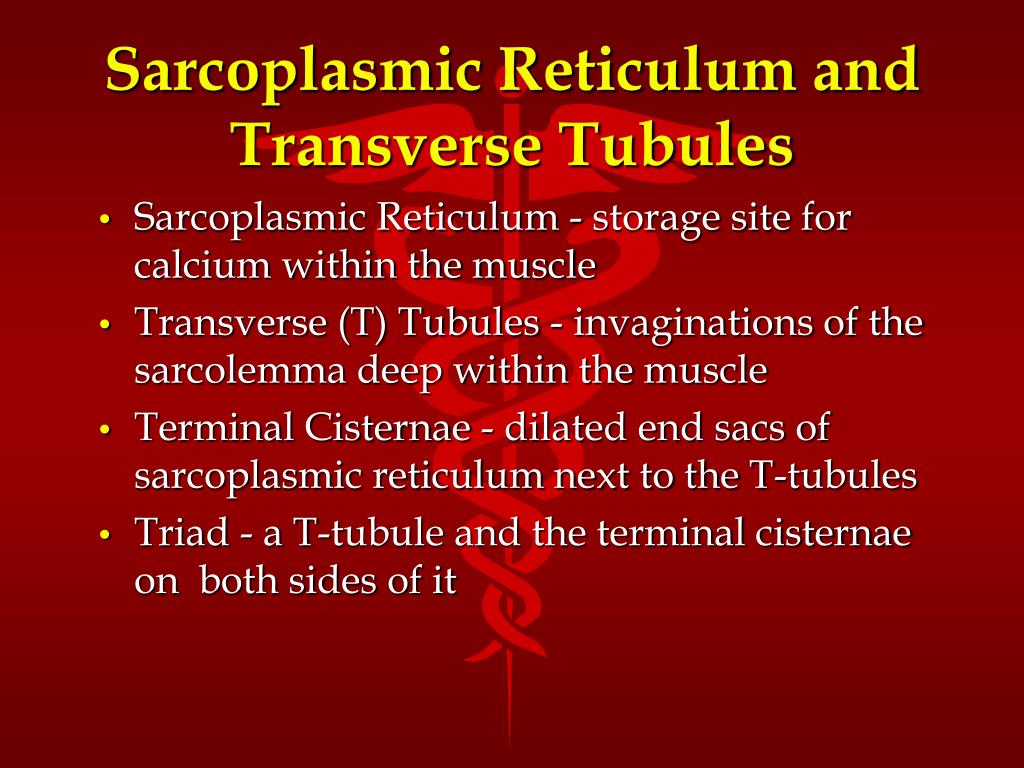 Sarcoplasmic Reticulum and Transverse Tubules

• Sarcoplasmic Reticulum - storage site for calcium within the muscle
• Transverse (T) Tubules - invaginations of the sarcolemma deep within the muscle
• Terminal Cisternae - dilated end sacs of sarcoplasmic reticulum next to the T-tubules
• Triad - a T-tubule and the terminal cisternae on both sides of it